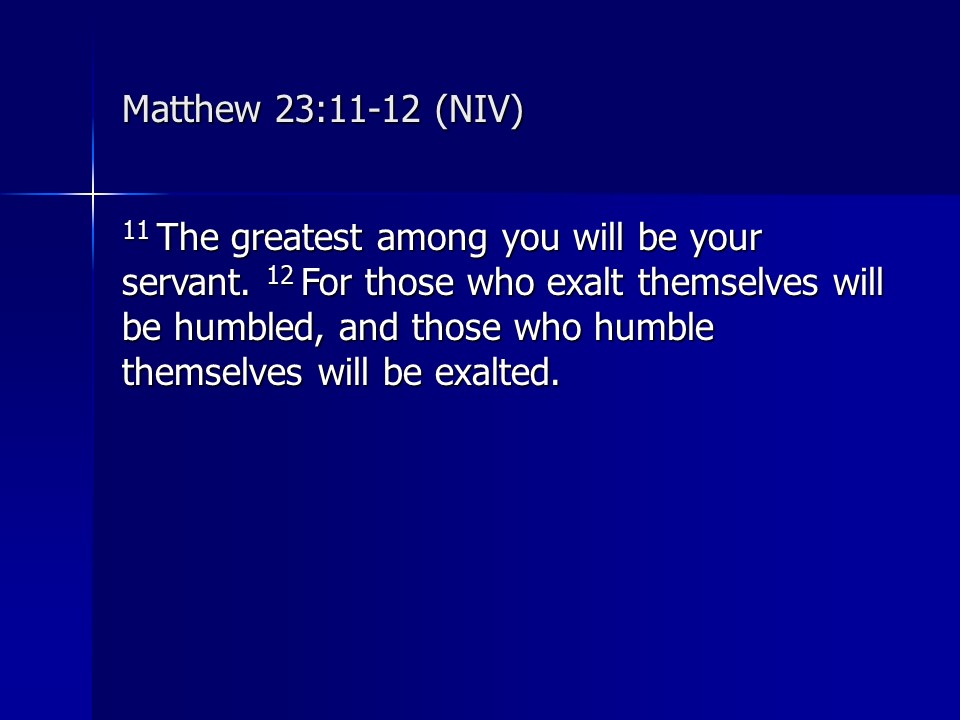 Matthew 23:11-12 (NIV)

$^{11}$ The greatest among you will be your servant. $^{12}$ For those who exalt themselves will be humbled, and those who humble themselves will be exalted.